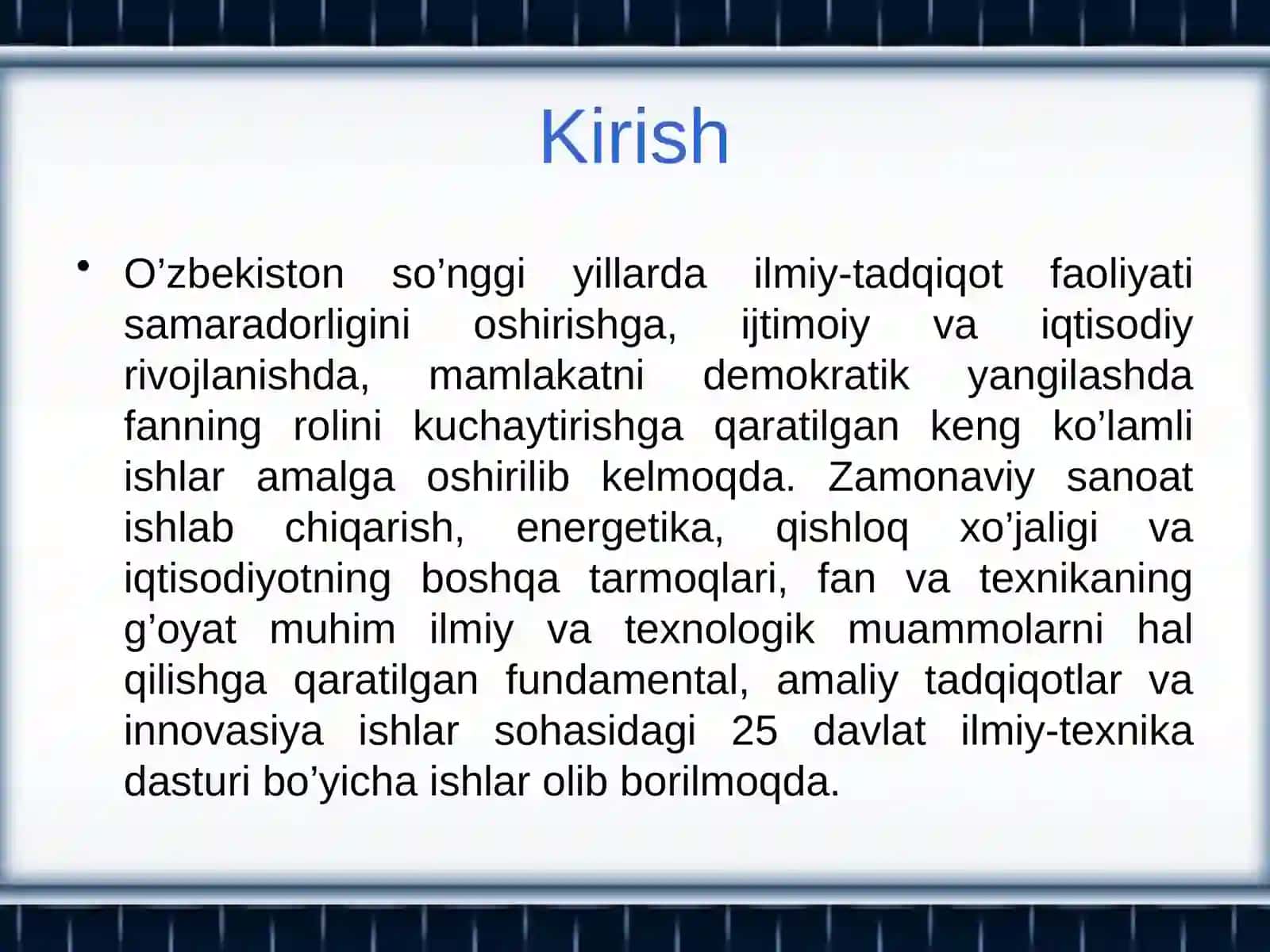 Kirish

• O’zbekiston so’nggi yillarda ilmiy-tadqiqot faoliyati samaradorligini oshirishga, ijtimoiy va iqtisodiy rivojlanishda, mamlakatni demokratik yangilashda fanning rolini kuchaytirishga qaratilgan keng ko’lamli ishlar amalga oshirilib kelmoqda. Zamonaviy sanoat ishlab chiqarish, energetika, qishloq xo’jaligi va iqtisodiyotning boshqa tarmoqlari, fan va texnikaning g’oyat muhim ilmiy va texnologik muammolarni hal qilishga qaratilgan fundamental, amaliy tadqiqotlar va innovasiya ishlar sohasidagi 25 davlat ilmiy-texnika dasturi bo’yicha ishlar olib borilmoqda.